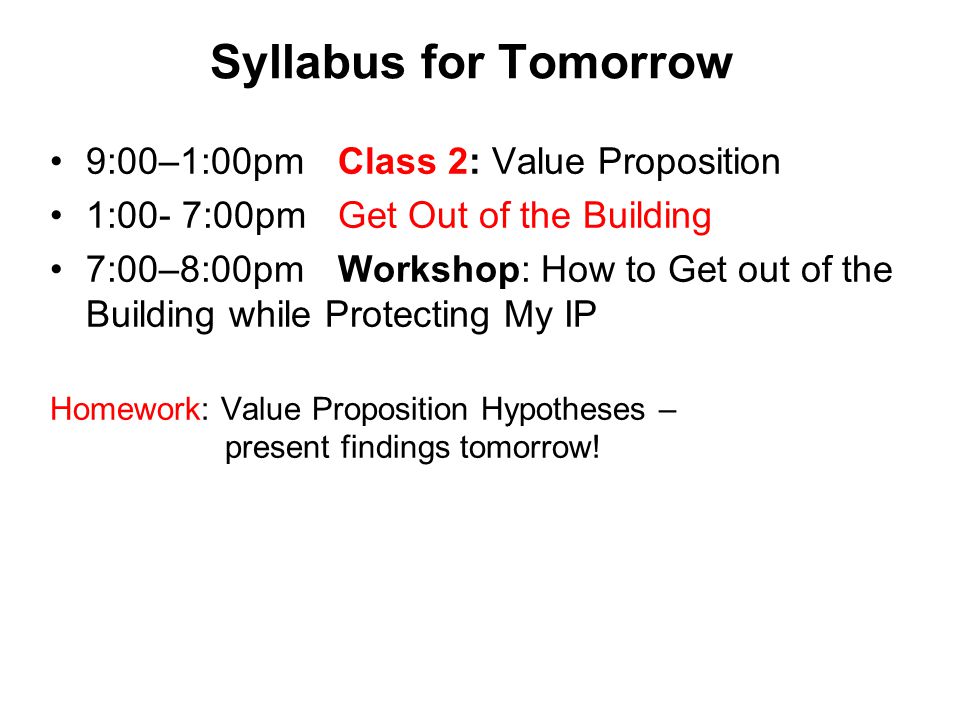 Syllabus for Tomorrow

• 9:00–1:00pm Class 2: Value Proposition
• 1:00- 7:00pm Get Out of the Building
• 7:00–8:00pm Workshop: How to Get out of the Building while Protecting My IP

Homework: Value Proposition Hypotheses – present findings tomorrow!